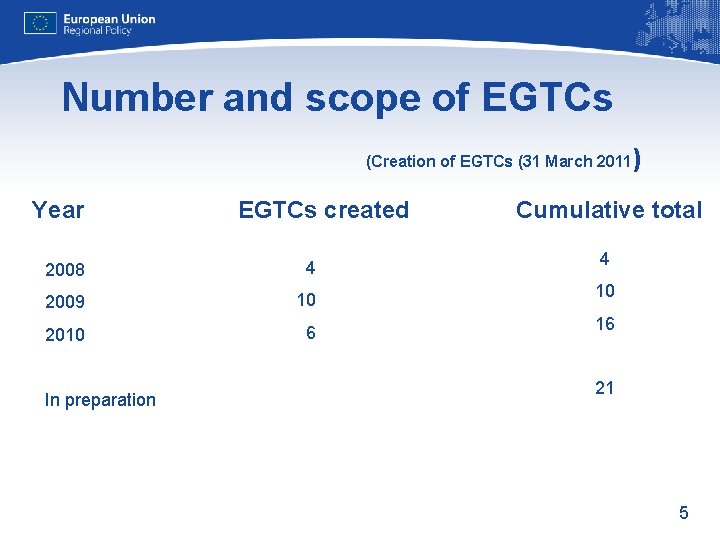 European Union
Regional Policy

Number and scope of EGTCs

(Creation of EGTCs (31 March 2011)

| Year | EGTCs created | Cumulative total |
|---|---|---|
| 2008 | 4 | 4 |
| 2009 | 10 | 10 |
| 2010 | 6 | 16 |
| In preparation | | 21 |

5